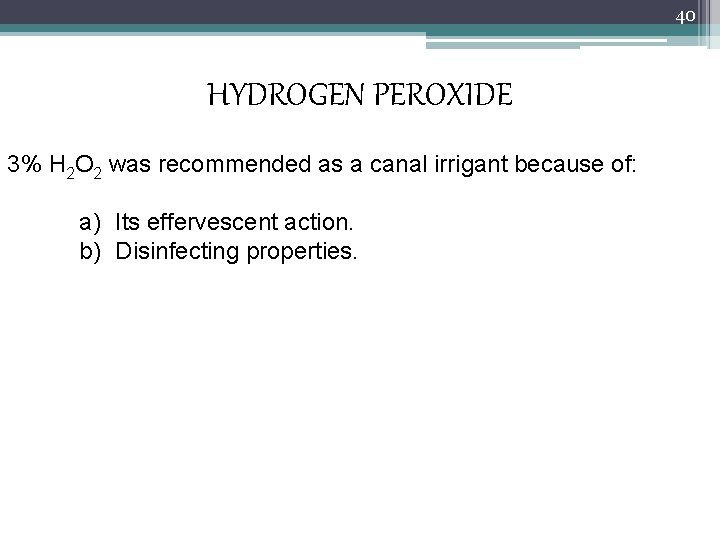 40

HYDROGEN PEROXIDE

3% $H_2O_2$ was recommended as a canal irrigant because of:

a) Its effervescent action.
b) Disinfecting properties.